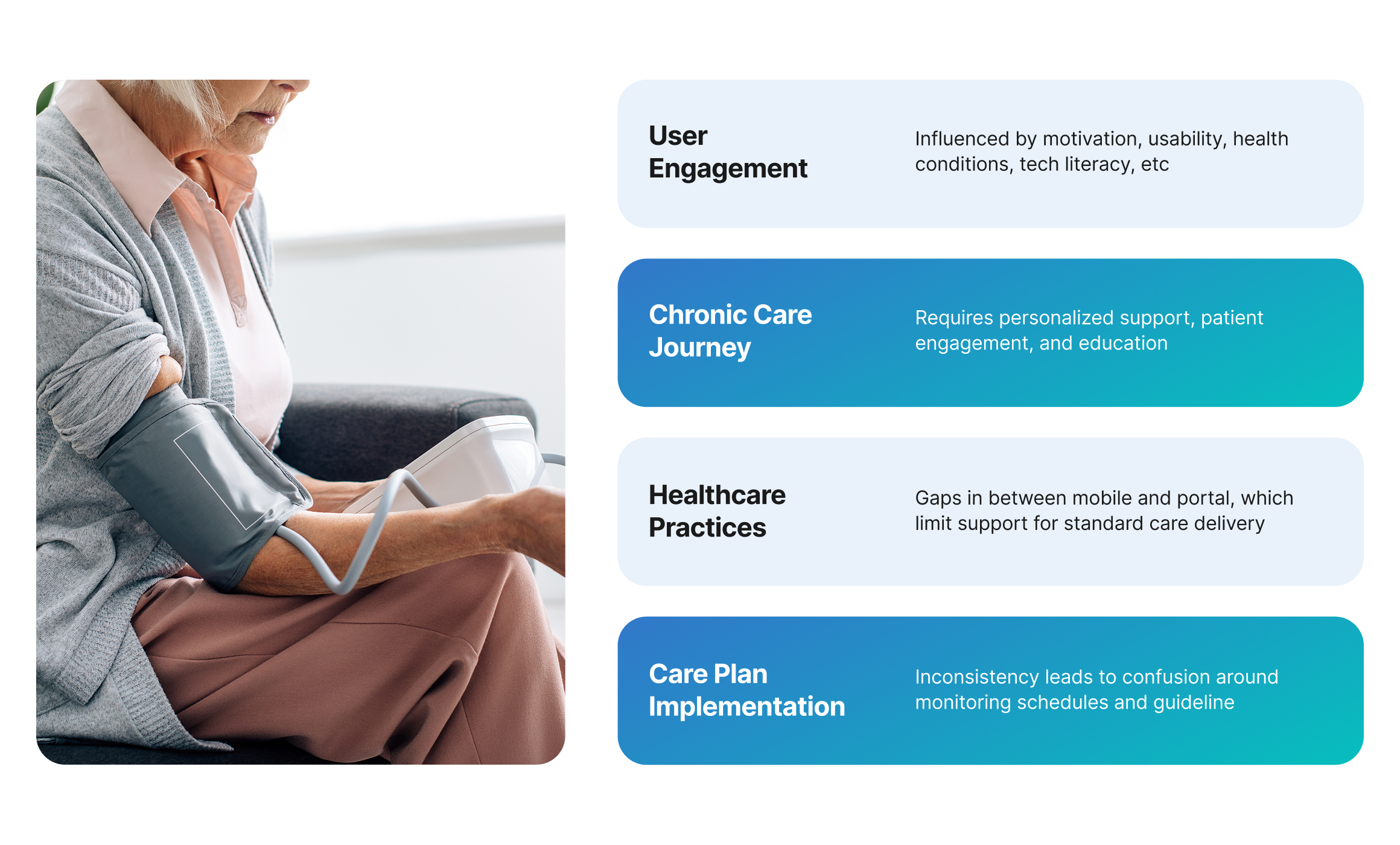 User Engagement

Influenced by motivation, usability, health conditions, tech literacy, etc

Chronic Care Journey

Requires personalized support, patient engagement, and education

Healthcare Practices

Gaps in between mobile and portal, which limit support for standard care delivery

Care Plan Implementation

Inconsistency leads to confusion around monitoring schedules and guideline